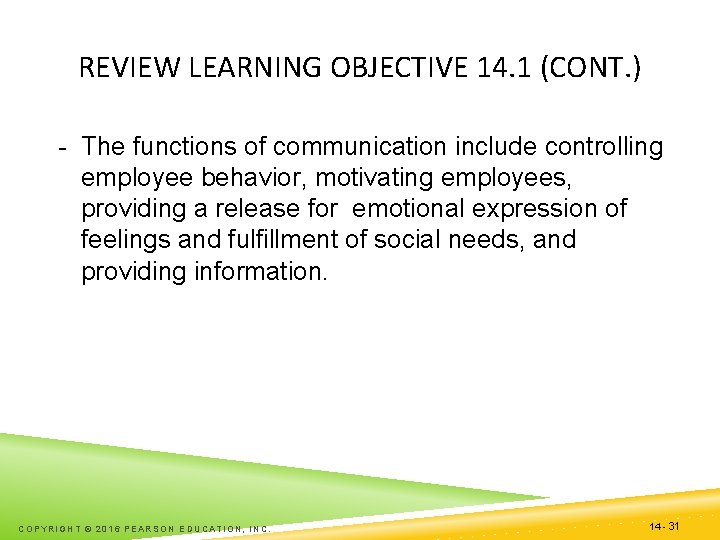 REVIEW LEARNING OBJECTIVE 14.1 (CONT.)

- The functions of communication include controlling employee behavior, motivating employees, providing a release for emotional expression of feelings and fulfillment of social needs, and providing information.

COPYRIGHT © 2016 PEARSON EDUCATION, INC.

14- 31